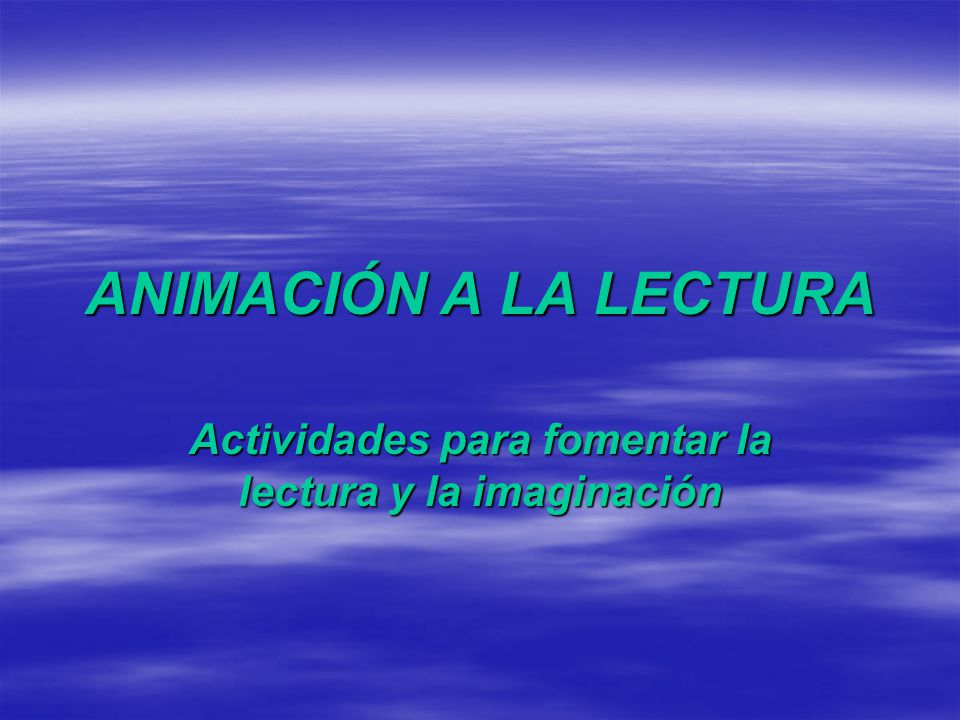 ANIMACIÓN A LA LECTURA

Actividades para fomentar la lectura y la imaginación